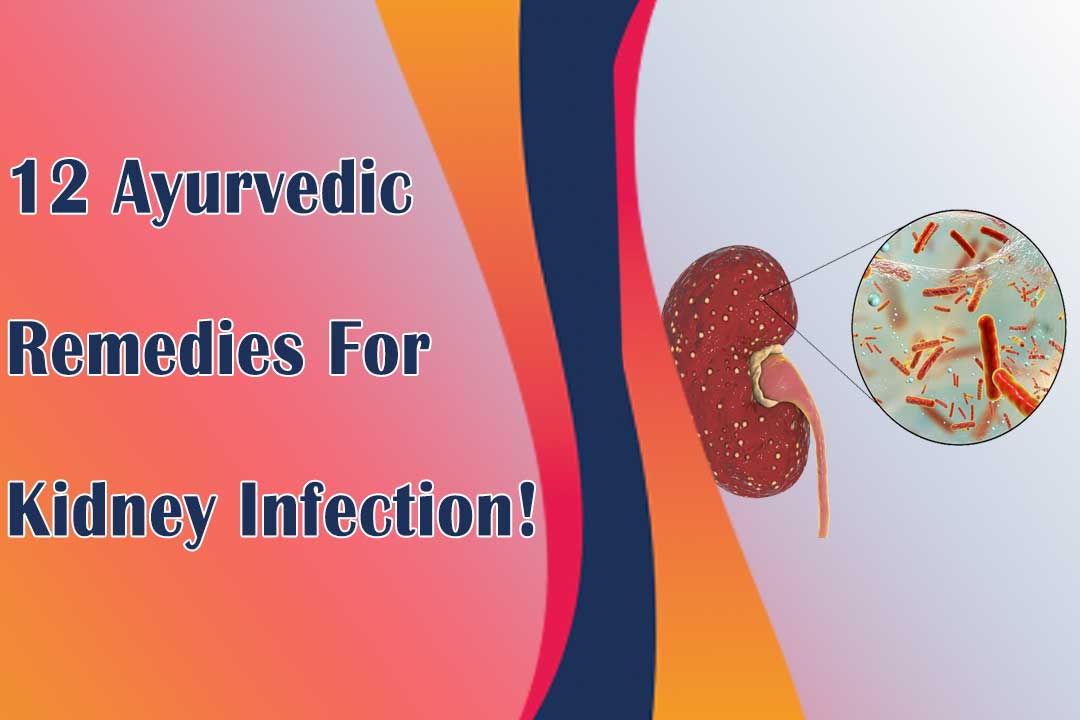 12 Ayurvedic

Remedies For

Kidney Infection!